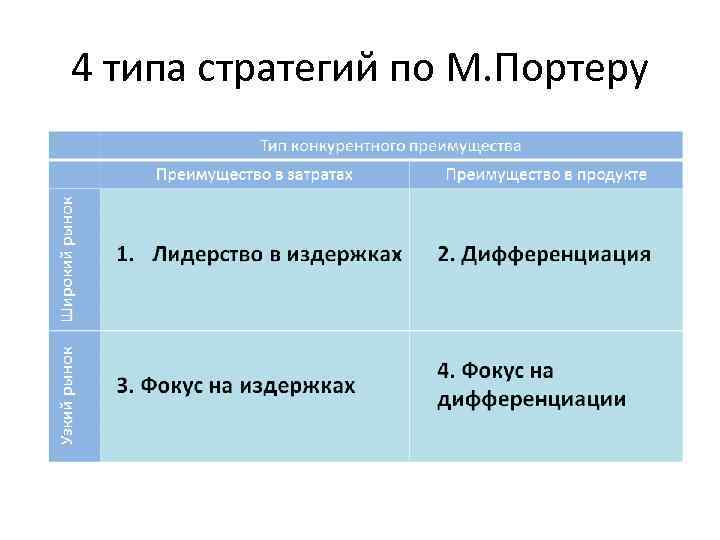 4 типа стратегий по М.Портеру

| | Тип конкурентного преимущества | |
|---|---|---|
| | Преимущество в затратах | Преимущество в продукте |
| Широкий рынок | 1. Лидерство в издержках | 2. Дифференциация |
| Узкий рынок | 3. Фокус на издержках | 4. Фокус на дифференциации |